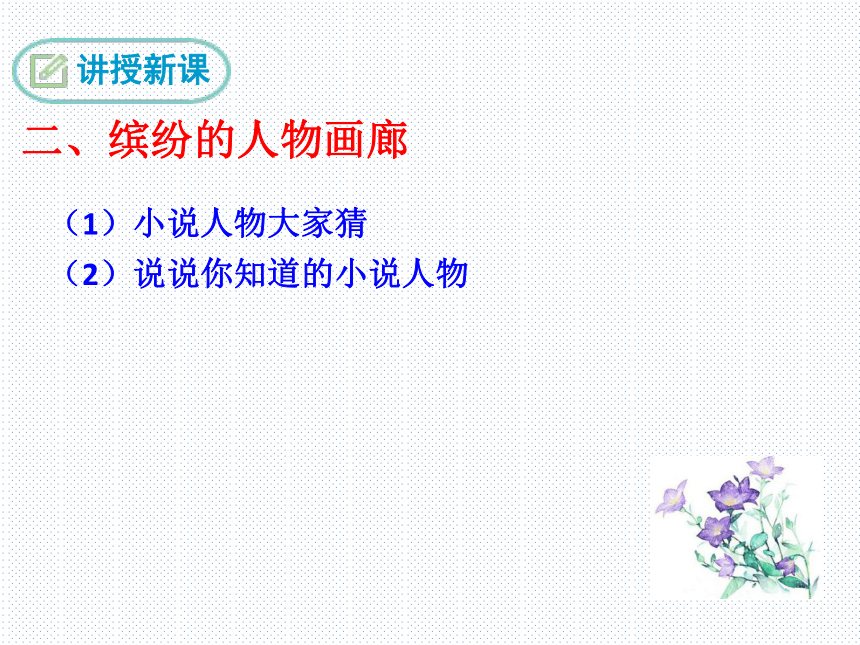 讲授新课

二、缤纷的人物画廊

（1）小说人物大家猜

（2）说说你知道的小说人物